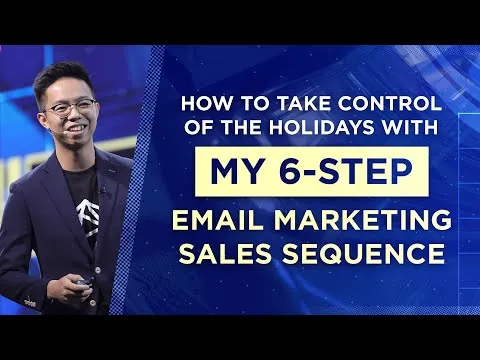 HOW TO TAKE CONTROL OF THE HOLIDAYS WITH

MY 6-STEP

EMAIL MARKETING SALES SEQUENCE